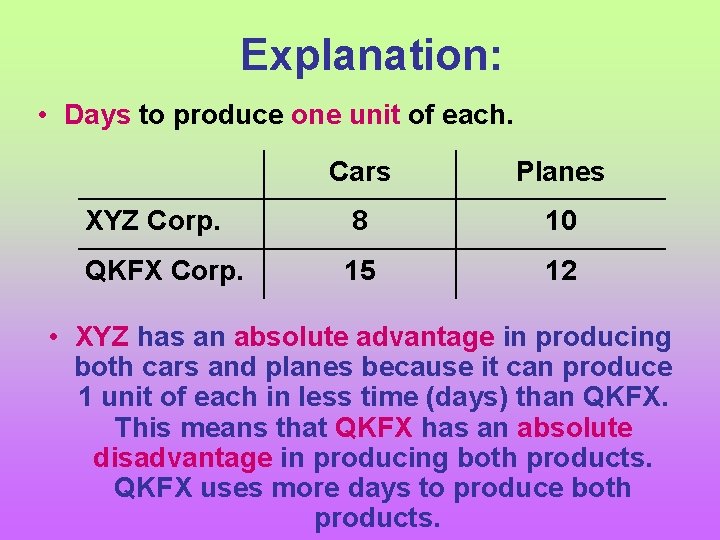 Explanation:

• Days to produce one unit of each.

| | Cars | Planes |
|---|---|---|
| XYZ Corp. | 8 | 10 |
| QKFX Corp. | 15 | 12 |

• XYZ has an absolute advantage in producing both cars and planes because it can produce 1 unit of each in less time (days) than QKFX. This means that QKFX has an absolute disadvantage in producing both products. QKFX uses more days to produce both products.